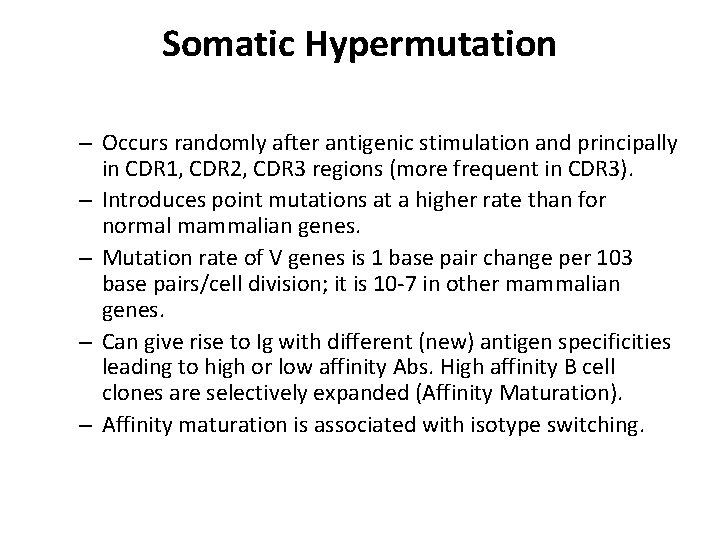 Somatic Hypermutation

– Occurs randomly after antigenic stimulation and principally in CDR1, CDR2, CDR3 regions (more frequent in CDR3).

– Introduces point mutations at a higher rate than for normal mammalian genes.

– Mutation rate of V genes is 1 base pair change per 103 base pairs/cell division; it is 10-7 in other mammalian genes.

– Can give rise to Ig with different (new) antigen specificities leading to high or low affinity Abs. High affinity B cell clones are selectively expanded (Affinity Maturation).

– Affinity maturation is associated with isotype switching.